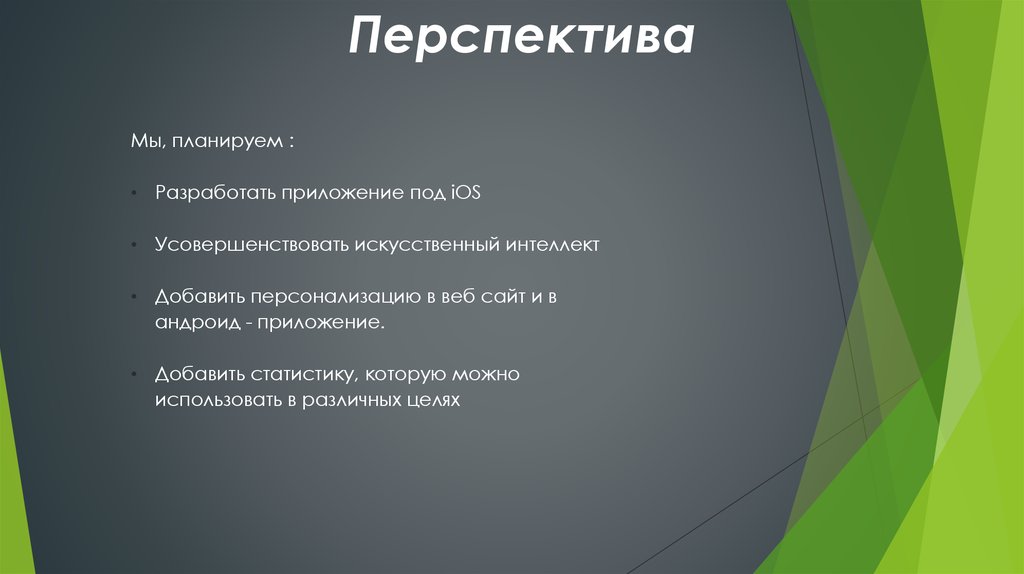 Перспектива

Мы, планируем :

• Разработать приложение под iOS

• Усовершенствовать искусственный интеллект

• Добавить персонализацию в веб сайт и в андроид - приложение.

• Добавить статистику, которую можно использовать в различных целях